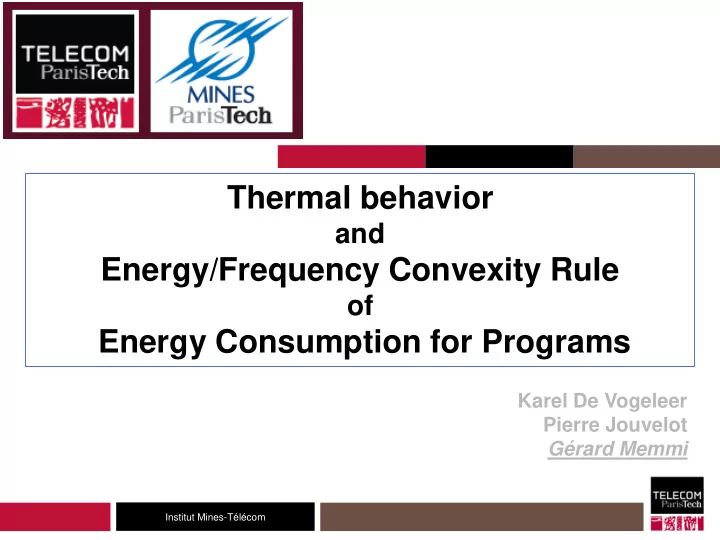 TELECOM ParisTech

MINES ParisTech

Thermal behavior
and
Energy/Frequency Convexity Rule
of
Energy Consumption for Programs

Karel De Vogeleer
Pierre Jouvelot
Gérard Memmi

Institut Mines-Télécom

TELECOM ParisTech